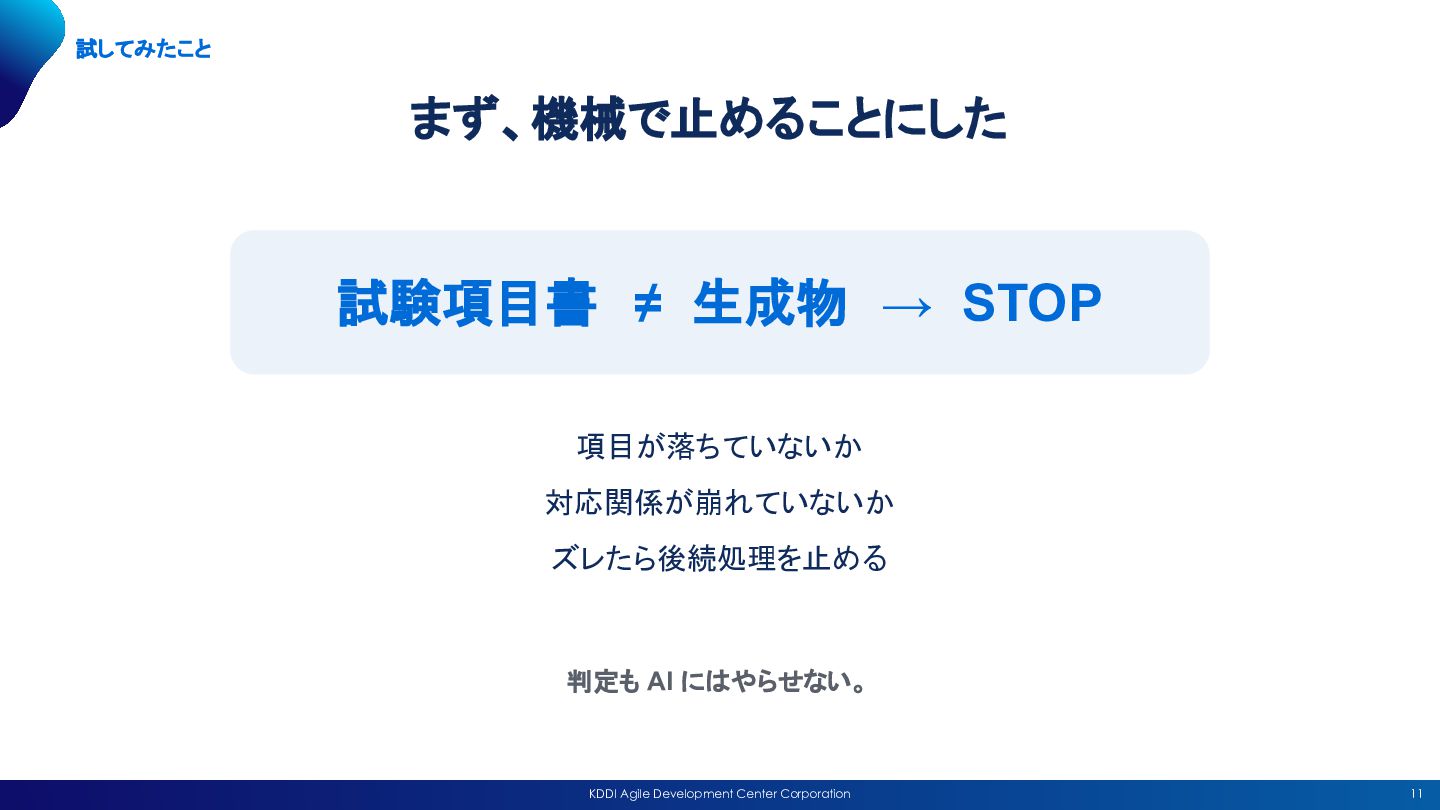 試してみたこと

まず、機械で止めることにした

試験項目書 ≠ 生成物 → STOP

項目が落ちていないか

対応関係が崩れていないか

ズレたら後続処理を止める

判定も AI にはやらせない。

KDDI Agile Development Center Corporation

11